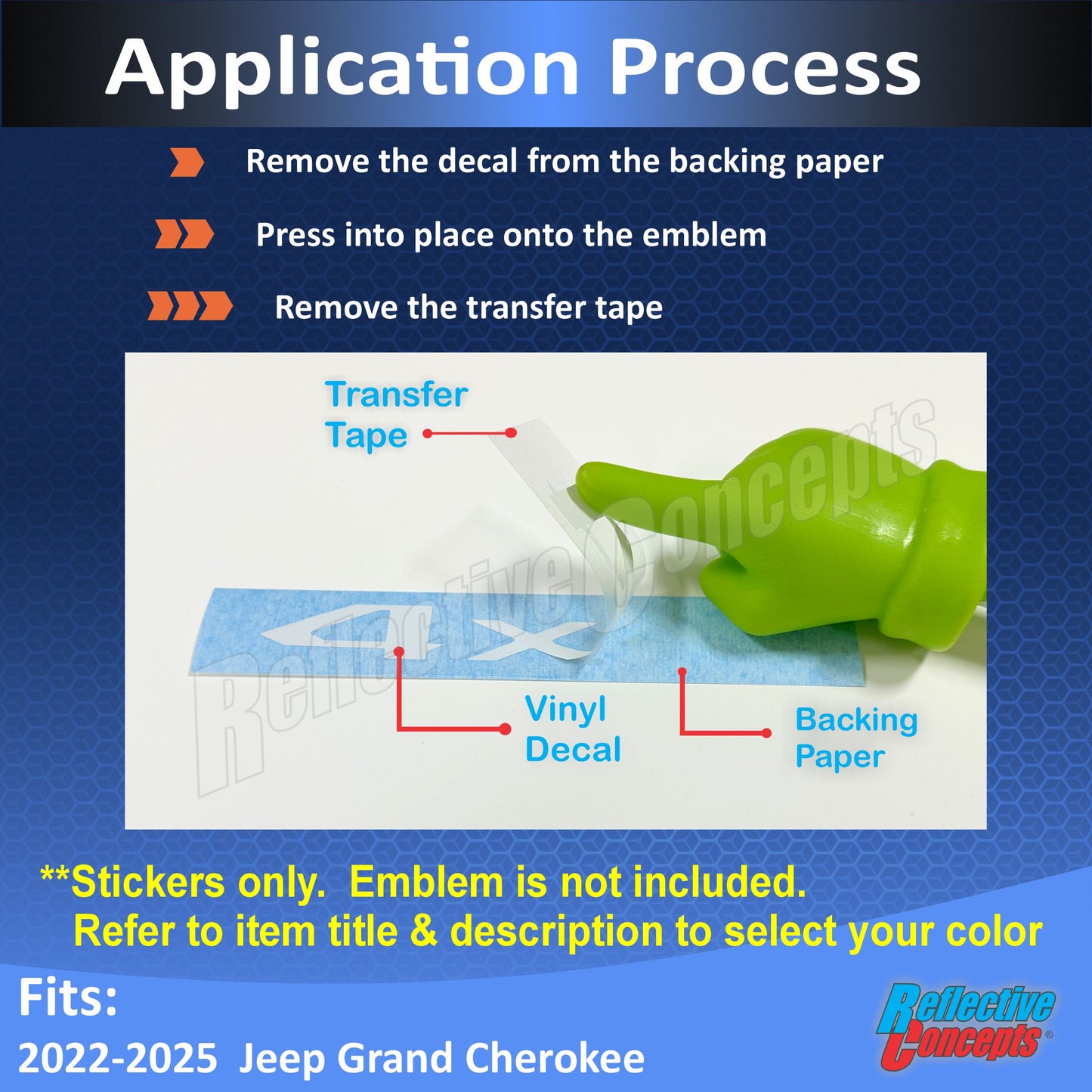 Application Process

Remove the decal from the backing paper

Press into place onto the emblem

Remove the transfer tape

Transfer Tape

Reflective Concepts

4x

Vinyl Decal

Backing Paper

**Stickers only. Emblem is not included.
Refer to item title & description to select your color

Fits:
2022-2025 Jeep Grand Cherokee

Reflective Concepts®